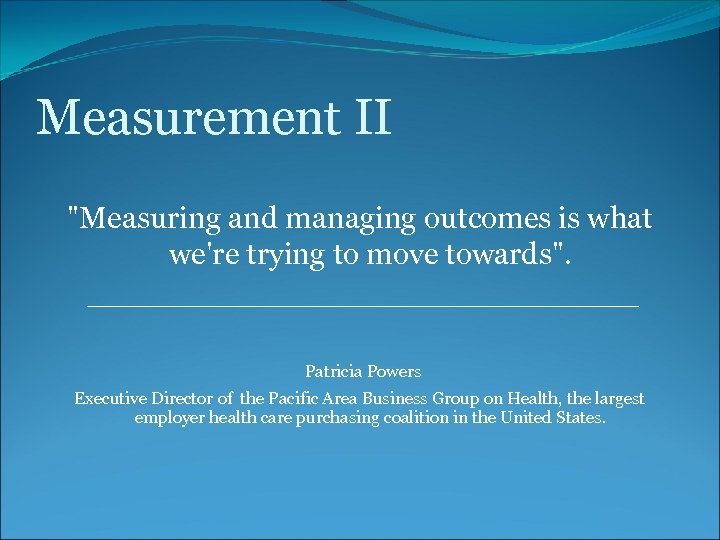 Measurement II

"Measuring and managing outcomes is what we're trying to move towards".

Patricia Powers

Executive Director of the Pacific Area Business Group on Health, the largest employer health care purchasing coalition in the United States.